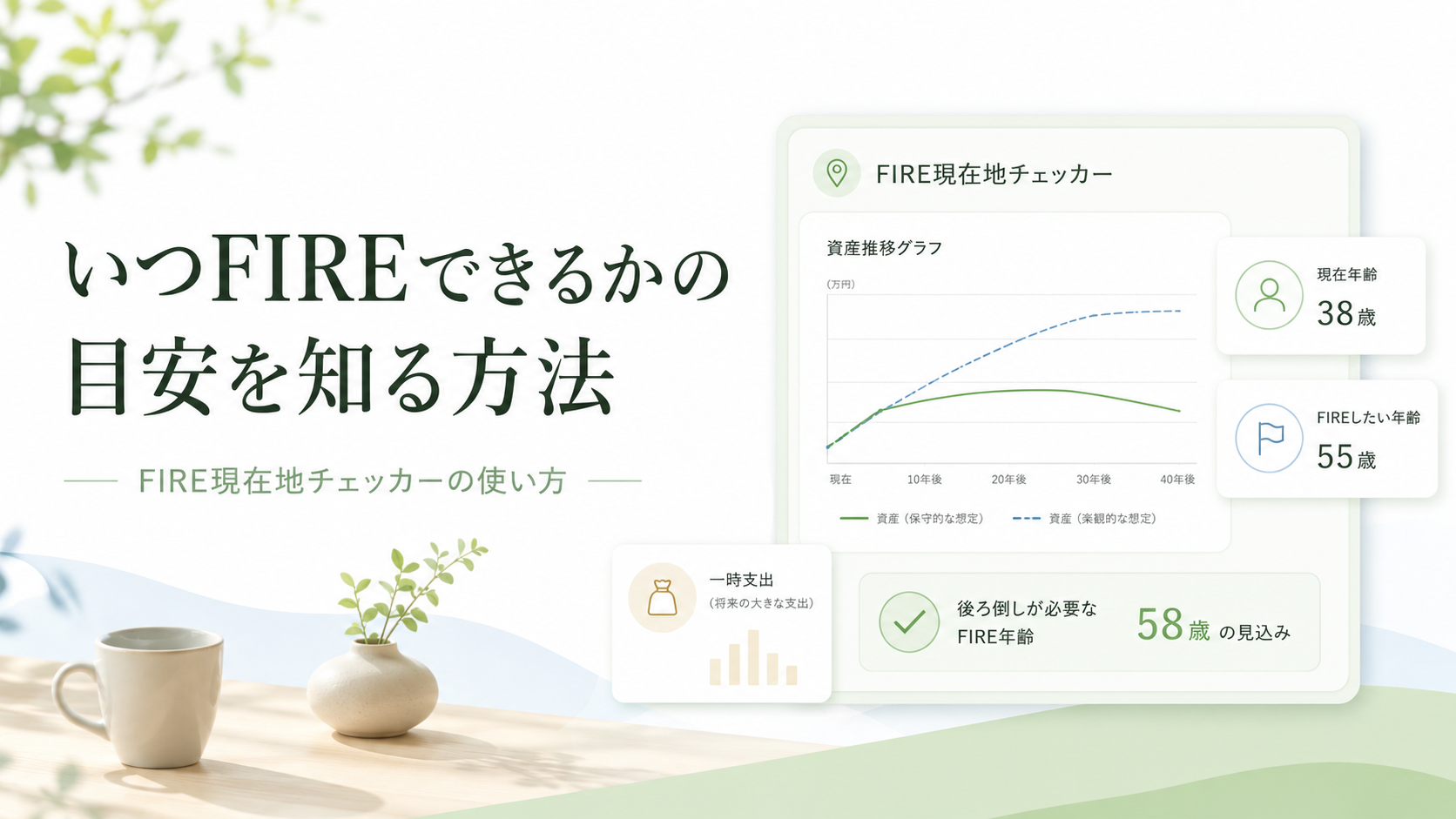 いつFIREできるかの目安を知る方法

FIRE現在地チェッカーの使い方

FIRE現在地チェッカー

資産推移グラフ

(万円)

現在 10年後 20年後 30年後 40年後

資産（保守的な想定） 資産（楽観的な想定）

現在年齢
38歳

FIREしたい年齢
55歳

一時支出
(将来の大きな支出)

後ろ倒しが必要な FIRE年齢 58歳 の見込み